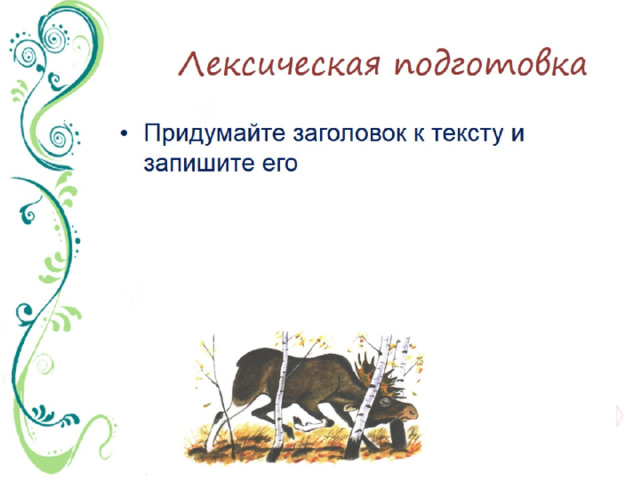 Лексическая подготовка

• Придумайте заголовок к тексту и запишите его